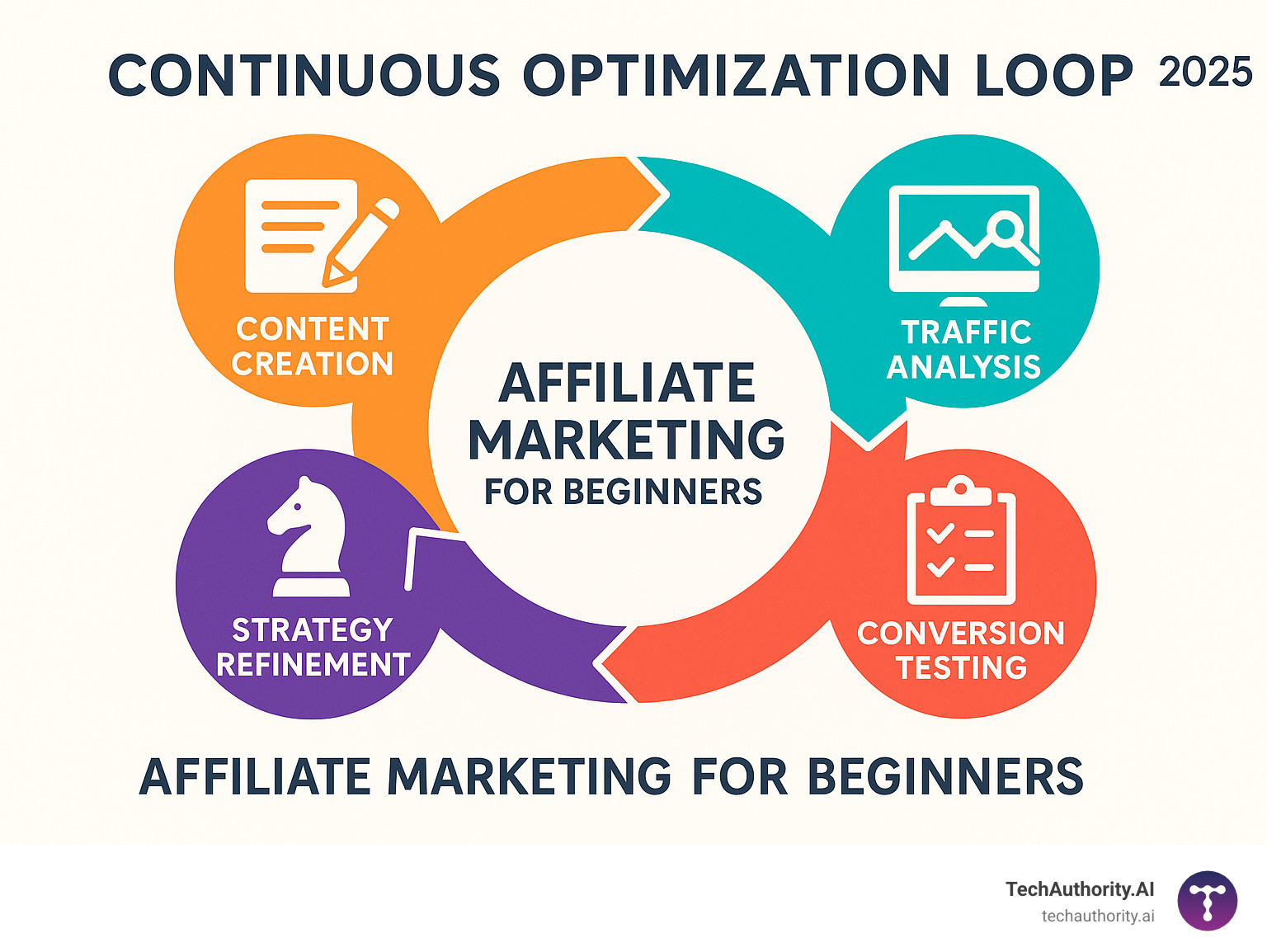 CONTINUOUS OPTIMIZATION LOOP 2025

CONTENT CREATION

TRAFFIC ANALYSIS

AFFILIATE MARKETING FOR BEGINNERS

STRATEGY REFINEMENT

CONVERSION TESTING

AFFILIATE MARKETING FOR BEGINNERS

TechAuthority.AI
techauthority.ai